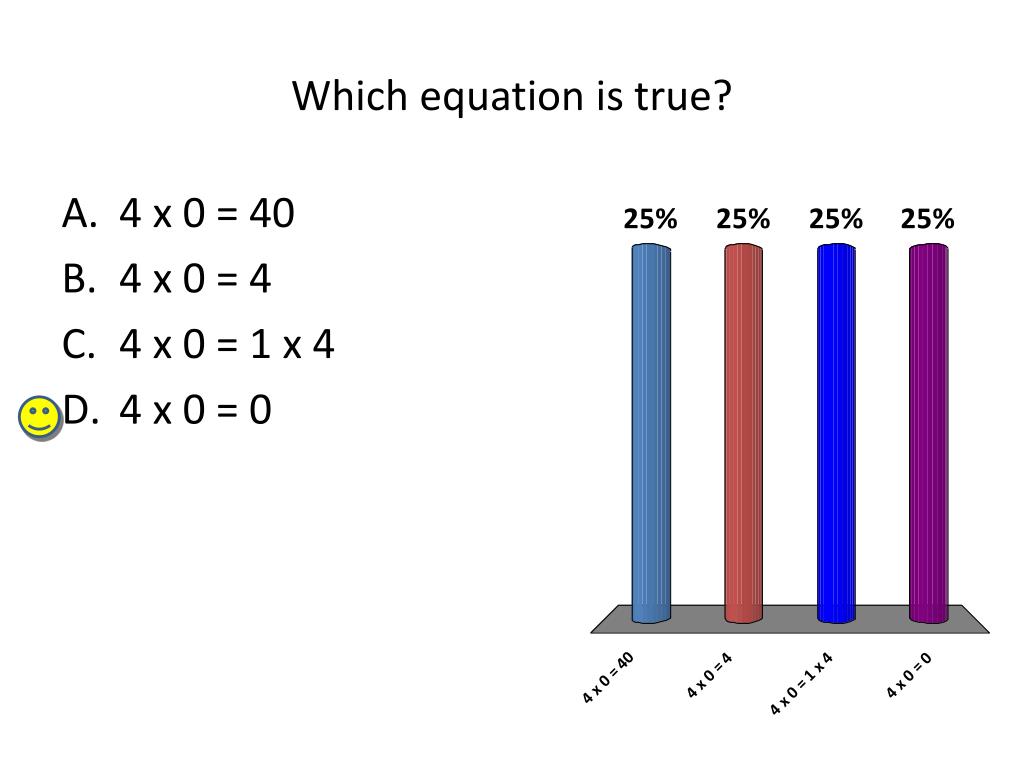 Which equation is true?

A. 4 x 0 = 40
B. 4 x 0 = 4
C. 4 x 0 = 1 x 4
D. 4 x 0 = 0

25%
25%
25%
25%

4 x 0 = 40
4 x 0 = 4
4 x 0 = 1 x 4
4 x 0 = 0